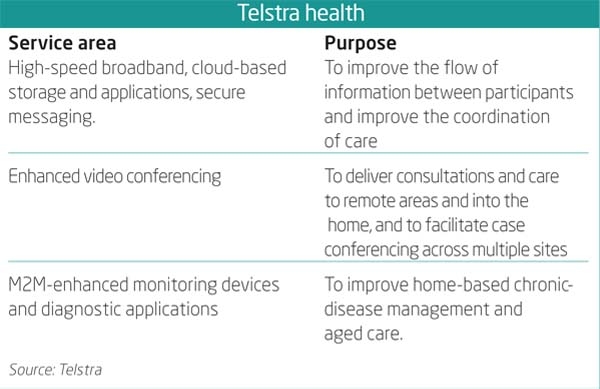 Telstra health

| Service area | Purpose |
|---|---|
| High-speed broadband, cloud-based storage and applications, secure messaging. | To improve the flow of information between participants and improve the coordination of care |
| Enhanced video conferencing | To deliver consultations and care to remote areas and into the home, and to facilitate case conferencing across multiple sites |
| M2M-enhanced monitoring devices and diagnostic applications | To improve home-based chronic-disease management and aged care. |

Source: Telstra